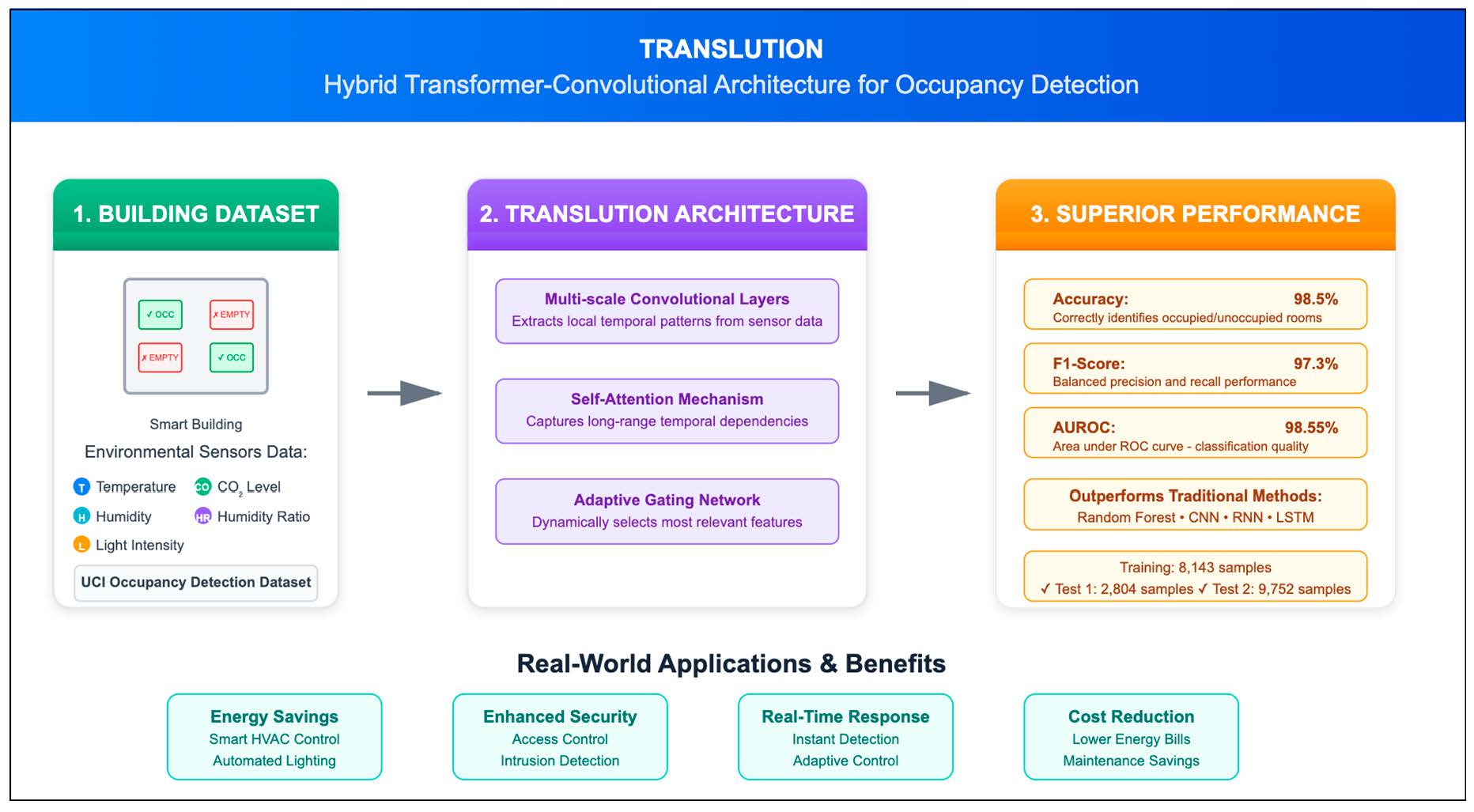 TRANSLUTION
Hybrid Transformer-Convolutional Architecture for Occupancy Detection

1. BUILDING DATASET

✓ OCC
✗ EMPTY
✗ EMPTY
✓ OCC

Smart Building
Environmental Sensors Data:

T Temperature
CO $CO_2$ Level
H Humidity
HR Humidity Ratio
L Light Intensity

UCI Occupancy Detection Dataset

2. TRANSLUTION ARCHITECTURE

Multi-scale Convolutional Layers
Extracts local temporal patterns from sensor data

Self-Attention Mechanism
Captures long-range temporal dependencies

Adaptive Gating Network
Dynamically selects most relevant features

3. SUPERIOR PERFORMANCE

Accuracy: 98.5%
Correctly identifies occupied/unoccupied rooms

F1-Score: 97.3%
Balanced precision and recall performance

AUROC: 98.55%
Area under ROC curve - classification quality

Outperforms Traditional Methods:
Random Forest • CNN • RNN • LSTM

Training: 8,143 samples
✓ Test 1: 2,804 samples ✓ Test 2: 9,752 samples

Real-World Applications & Benefits

Energy Savings
Smart HVAC Control
Automated Lighting

Enhanced Security
Access Control
Intrusion Detection

Real-Time Response
Instant Detection
Adaptive Control

Cost Reduction
Lower Energy Bills
Maintenance Savings